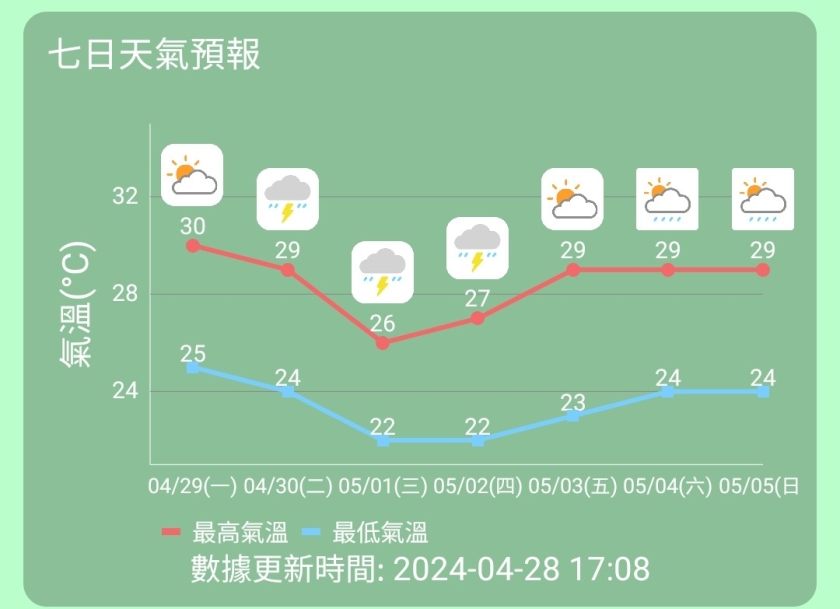 七日天氣預報

氣溫(°C)

32
28
24

30 29 26 27 29 29 29

25 24 22 22 23 24 24

04/29(一) 04/30(二) 05/01(三) 05/02(四) 05/03(五) 05/04(六) 05/05(日

最高氣溫 最低氣溫

數據更新時間: 2024-04-28 17:08